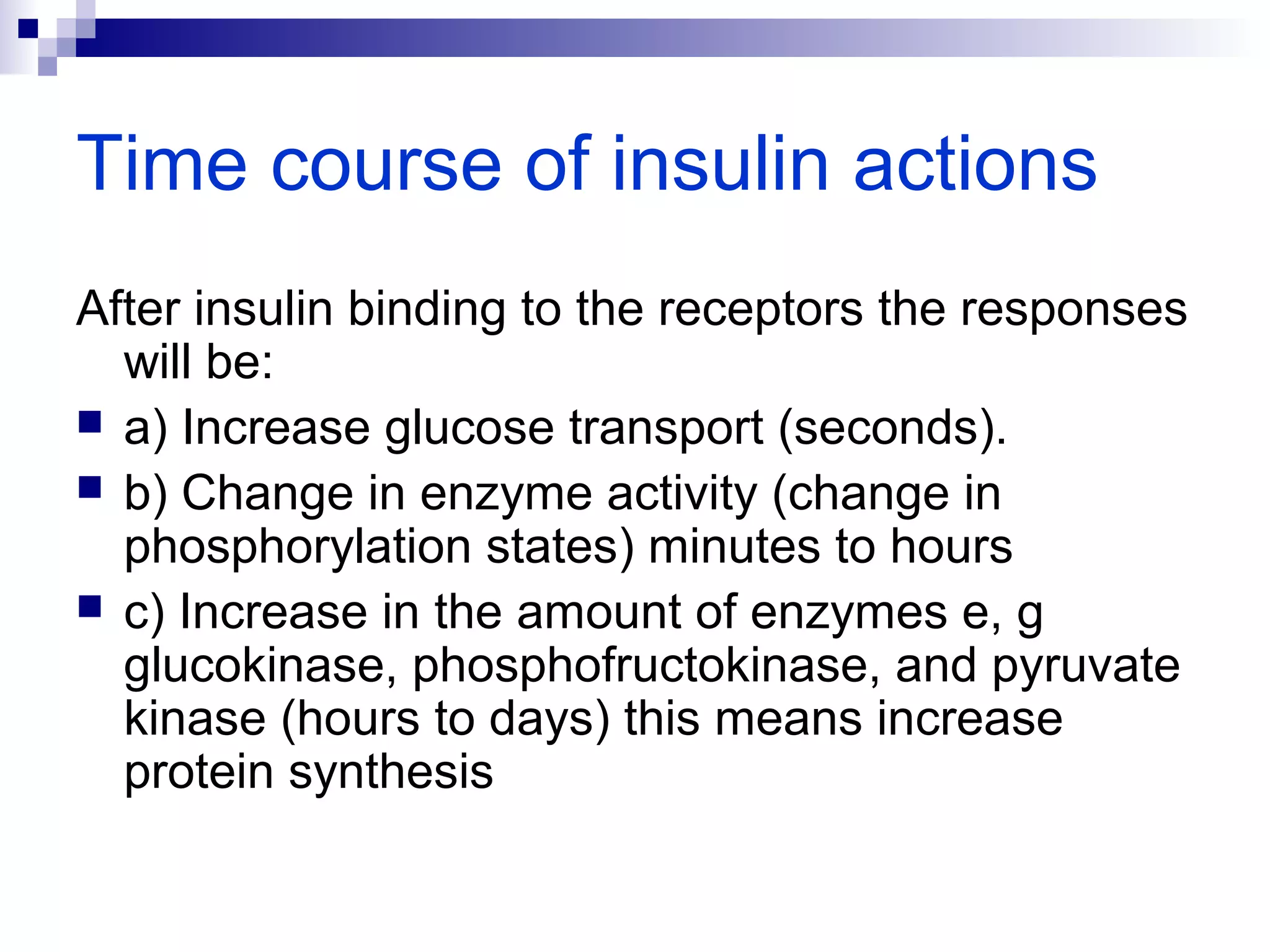 Time course of insulin actions

After insulin binding to the receptors the responses will be:

- a) Increase glucose transport (seconds).
- b) Change in enzyme activity (change in phosphorylation states) minutes to hours
- c) Increase in the amount of enzymes e, g glucokinase, phosphofructokinase, and pyruvate kinase (hours to days) this means increase protein synthesis